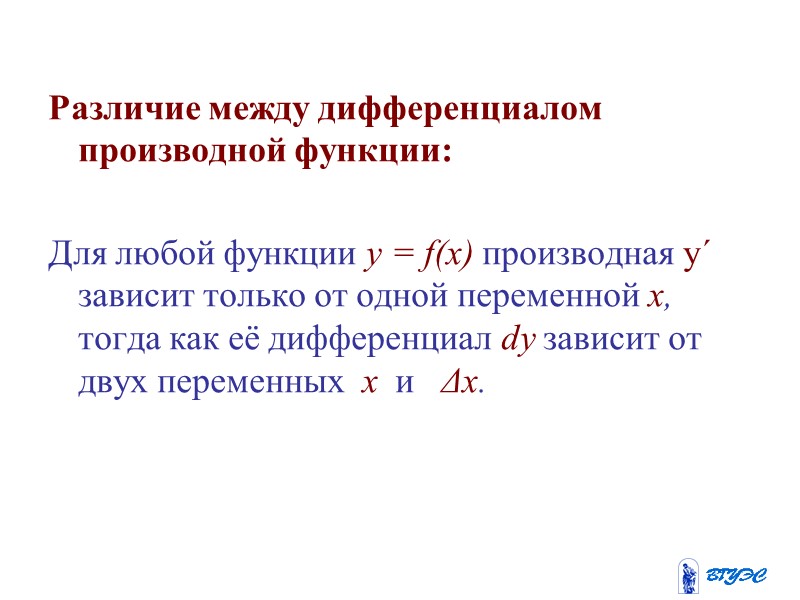 Различие между дифференциалом производной функции:

Для любой функции $y = f(x)$ производная $y'$ зависит только от одной переменной $x$, тогда как её дифференциал $dy$ зависит от двух переменных $x$ и $\Delta x$.

ВГУЭС